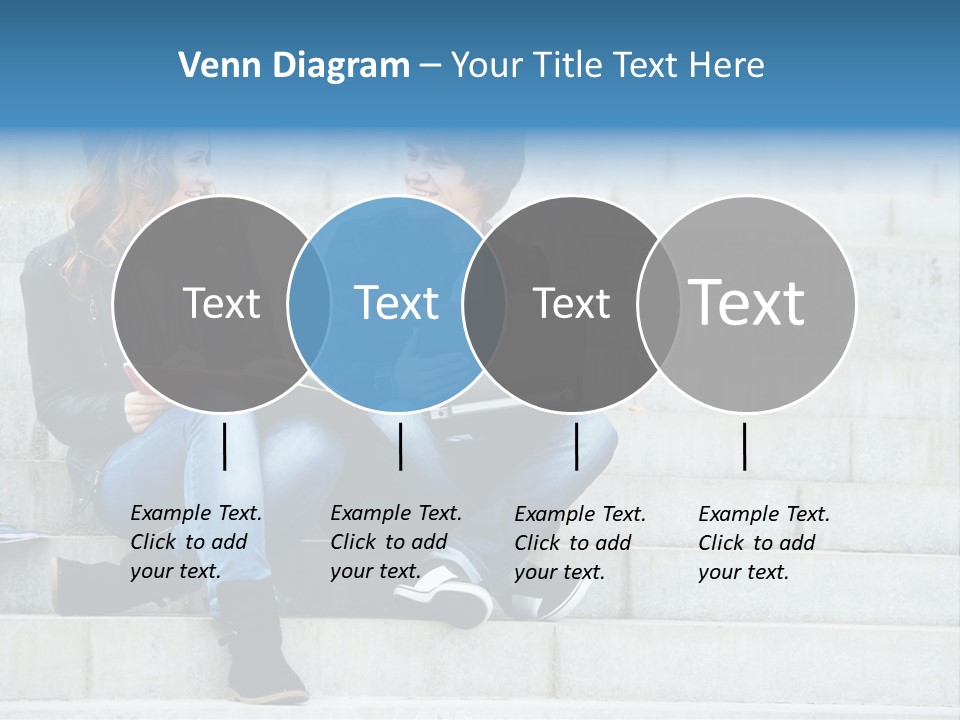 Venn Diagram – Your Title Text Here

Text

Text

Text

Text

Example Text. Click to add your text.

Example Text. Click to add your text.

Example Text. Click to add your text.

Example Text. Click to add your text.